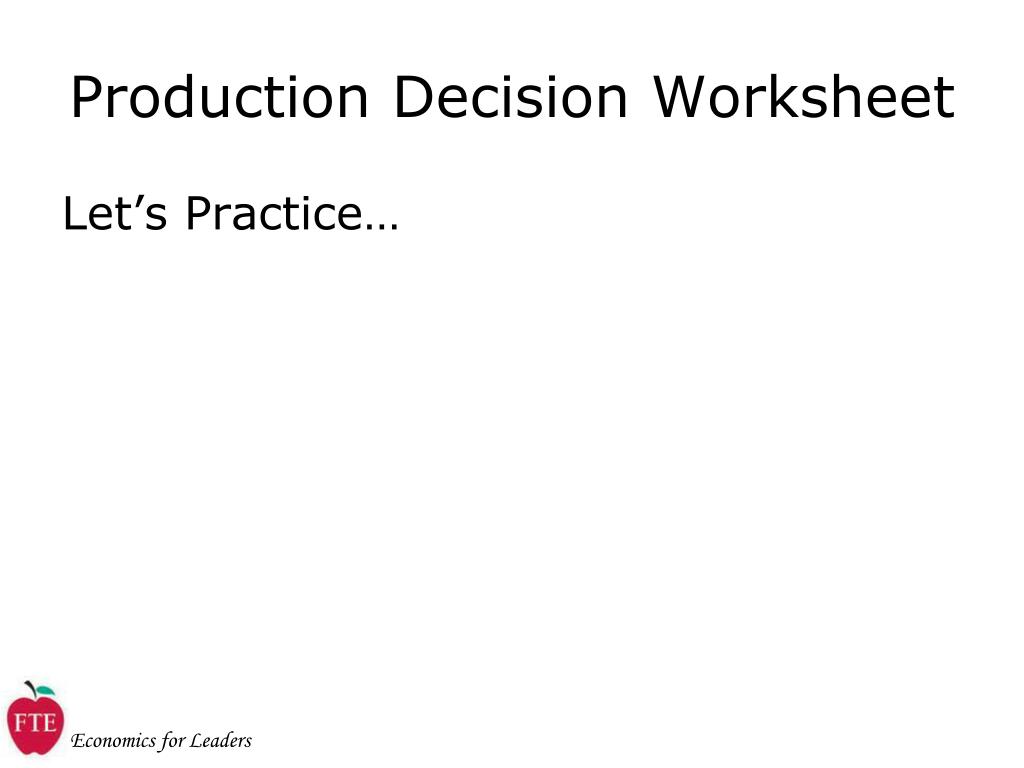 Production Decision Worksheet

Let’s Practice…

FTE

Economics for Leaders